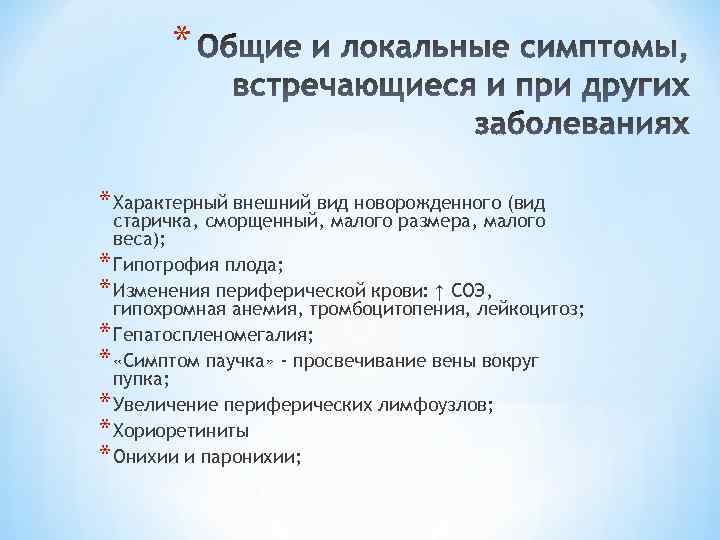 * Общие и локальные симптомы, встречающиеся и при других заболеваниях

* Характерный внешний вид новорожденного (вид старичка, сморщенный, малого размера, малого веса);
* Гипотрофия плода;
* Изменения периферической крови: ↑ СОЭ, гипохромная анемия, тромбоцитопения, лейкоцитоз;
* Гепатоспленомегалия;
* «Симптом паучка» - просвечивание вены вокруг пупка;
* Увеличение периферических лимфоузлов;
* Хориоретиниты
* Онихии и паронихии;